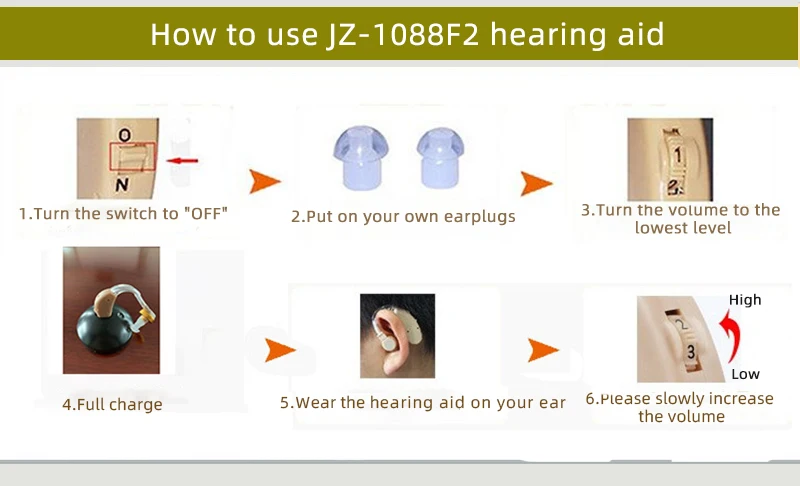 How to use JZ-1088F2 hearing aid

O
N
1.Turn the switch to "OFF"

2.Put on your own earplugs

1
2
3.Turn the volume to the lowest level

4.Full charge

5.Wear the hearing aid on your ear

High
2
3
Low
6.Please slowly increase the volume